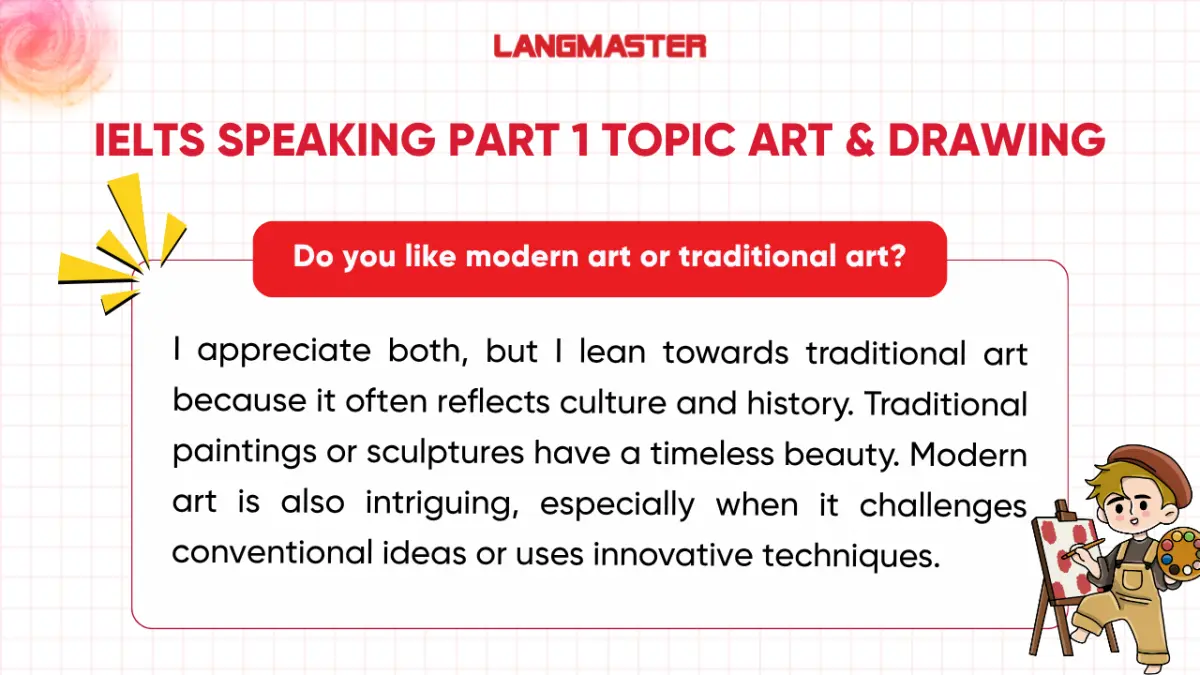 LANGMASTER

IELTS SPEAKING PART 1 TOPIC ART & DRAWING

Do you like modern art or traditional art?

I appreciate both, but I lean towards traditional art because it often reflects culture and history. Traditional paintings or sculptures have a timeless beauty. Modern art is also intriguing, especially when it challenges conventional ideas or uses innovative techniques.